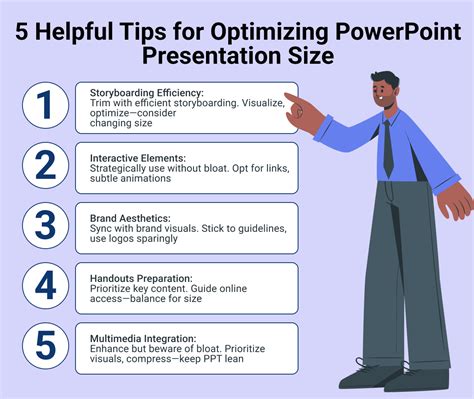 5 Helpful Tips for Optimizing PowerPoint Presentation Size

1

Storyboarding Efficiency:
Trim with efficient storyboarding. Visualize, optimize—consider changing size

2

Interactive Elements:
Strategically use without bloat. Opt for links, subtle animations

3

Brand Aesthetics:
Sync with brand visuals. Stick to guidelines, use logos sparingly

4

Handouts Preparation:
Prioritize key content. Guide online access—balance for size

5

Multimedia Integration:
Enhance but beware of bloat. Prioritize visuals, compress—keep PPT lean